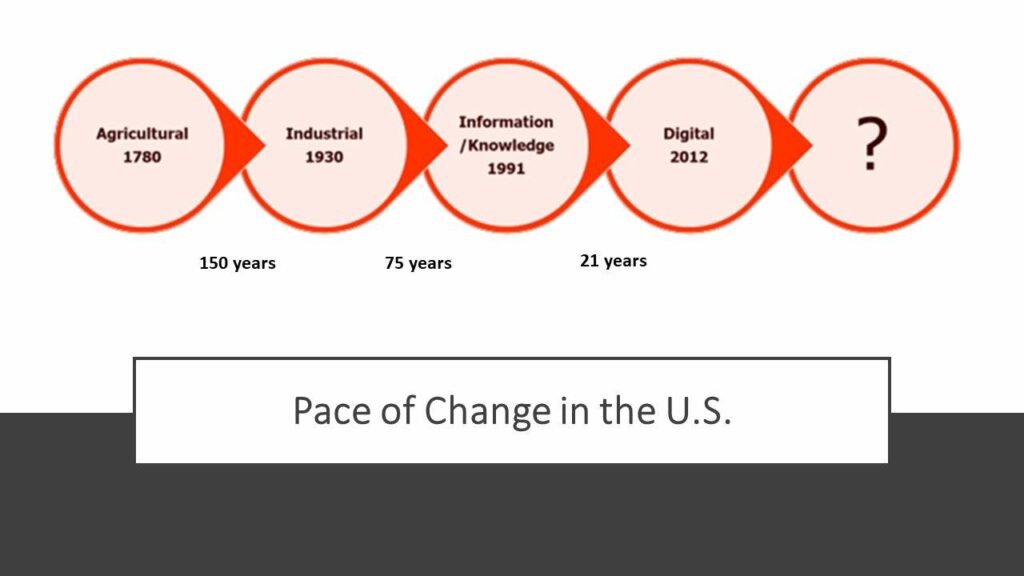 Agricultural
1780

Industrial
1930

Information
/Knowledge
1991

Digital
2012

?

150 years

75 years

21 years

Pace of Change in the U.S.